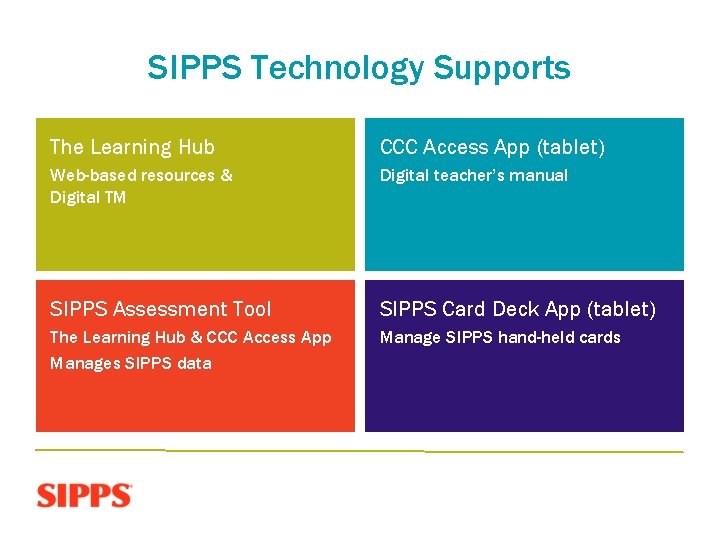 SIPPS Technology Supports

The Learning Hub
Web-based resources & Digital TM

CCC Access App (tablet)
Digital teacher's manual

SIPPS Assessment Tool
The Learning Hub & CCC Access App
Manages SIPPS data

SIPPS Card Deck App (tablet)
Manage SIPPS hand-held cards

SIPPS